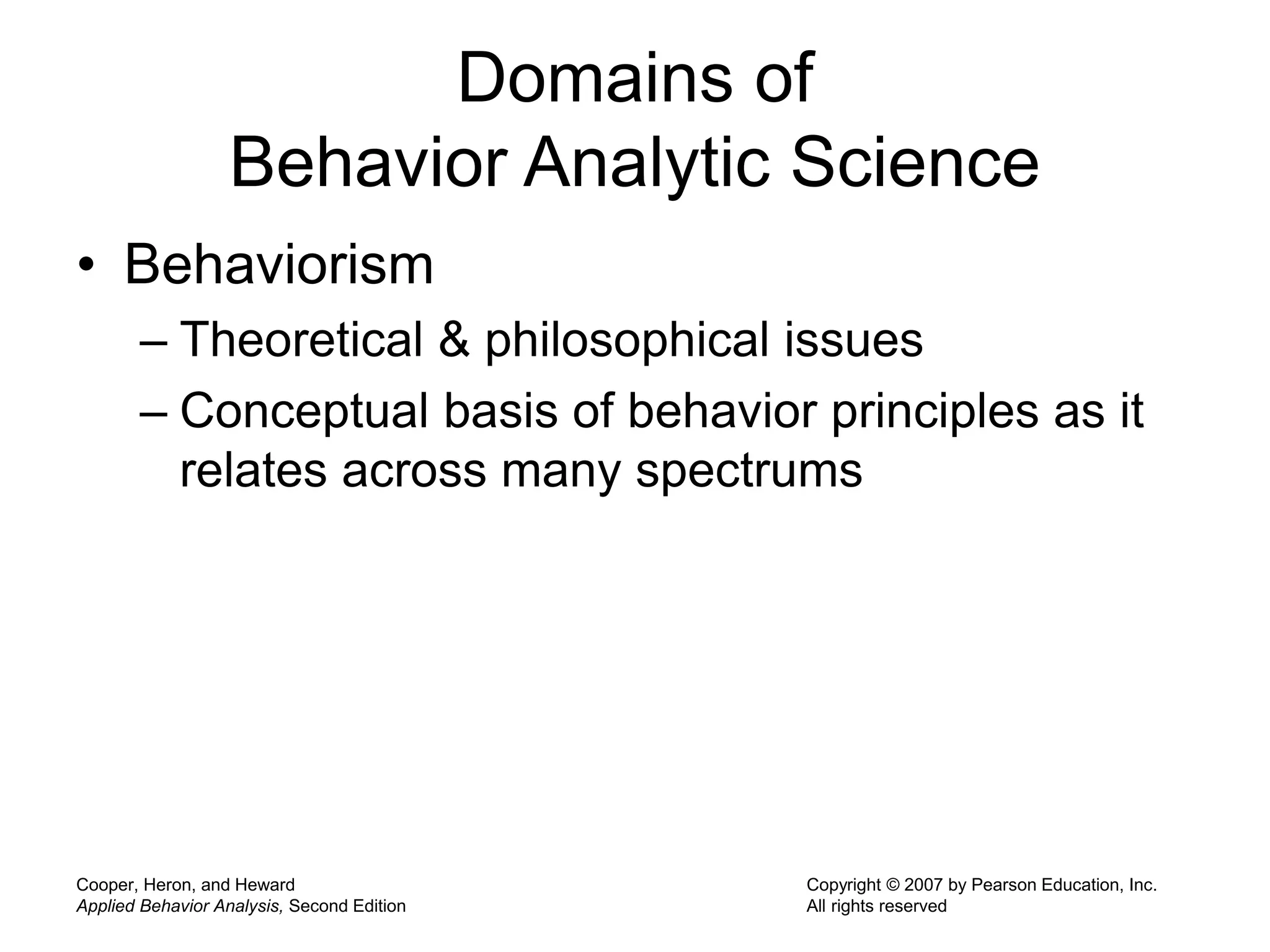 Domains of
Behavior Analytic Science

• Behaviorism
– Theoretical & philosophical issues
– Conceptual basis of behavior principles as it relates across many spectrums

Cooper, Heron, and Heward
Applied Behavior Analysis, Second Edition

Copyright © 2007 by Pearson Education, Inc.
All rights reserved